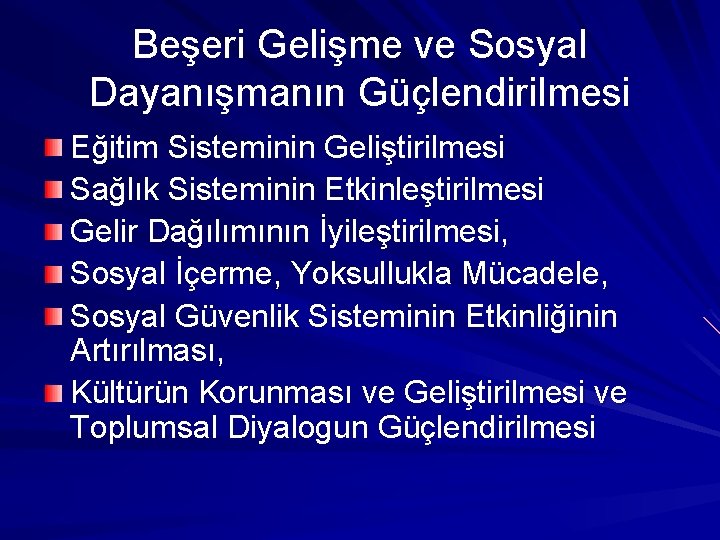 Beşeri Gelişme ve Sosyal Dayanışmanın Güçlendirilmesi

Eğitim Sisteminin Geliştirilmesi

Sağlık Sisteminin Etkinleştirilmesi

Gelir Dağılımının İyileştirilmesi,

Sosyal İçerme, Yoksullukla Mücadele,

Sosyal Güvenlik Sisteminin Etkinliğinin Artırılması,

Kültürün Korunması ve Geliştirilmesi ve Toplumsal Diyalogun Güçlendirilmesi